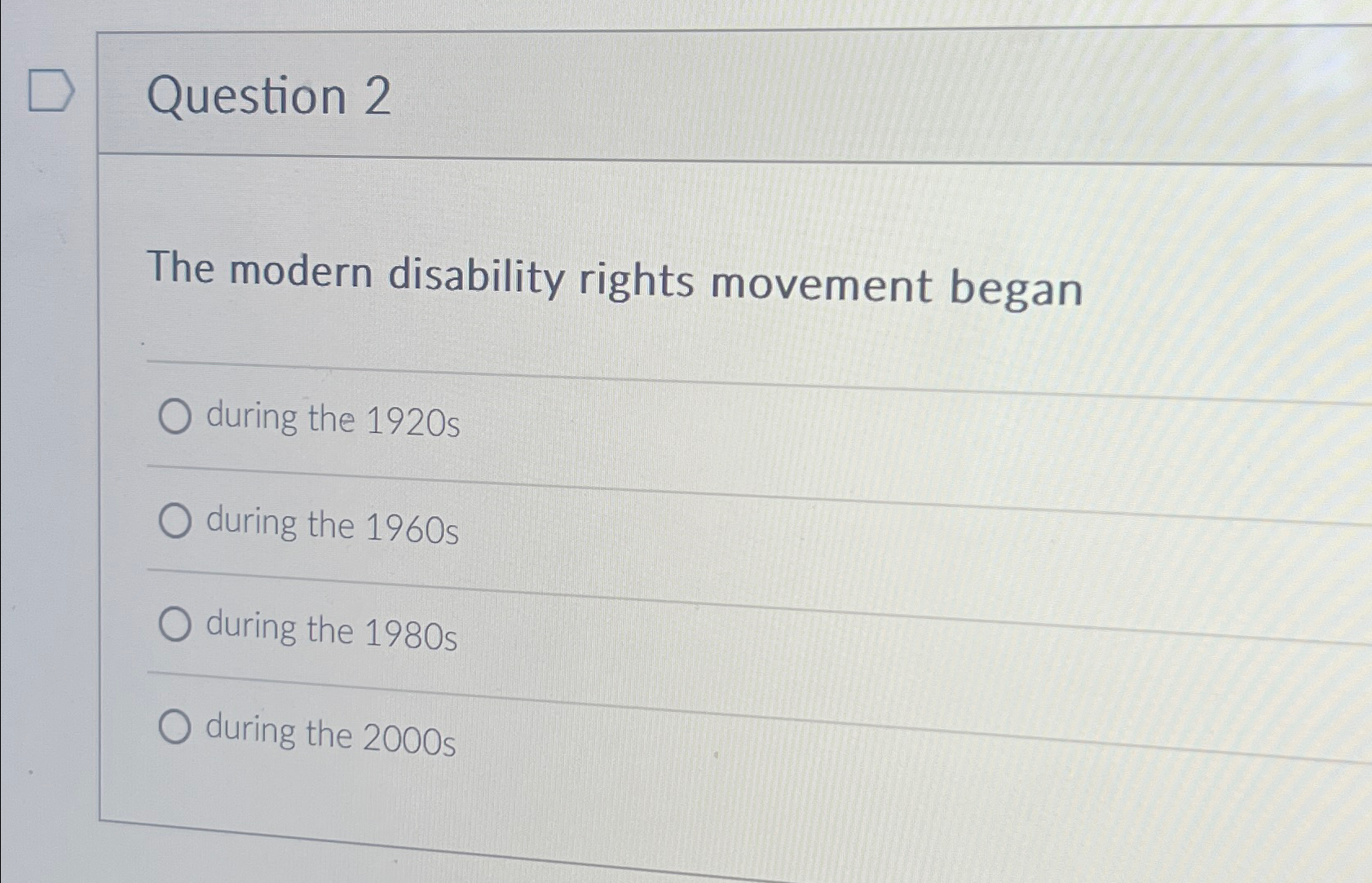 Question 2

The modern disability rights movement began

during the 1920s

during the 1960s

during the 1980s

during the 2000s